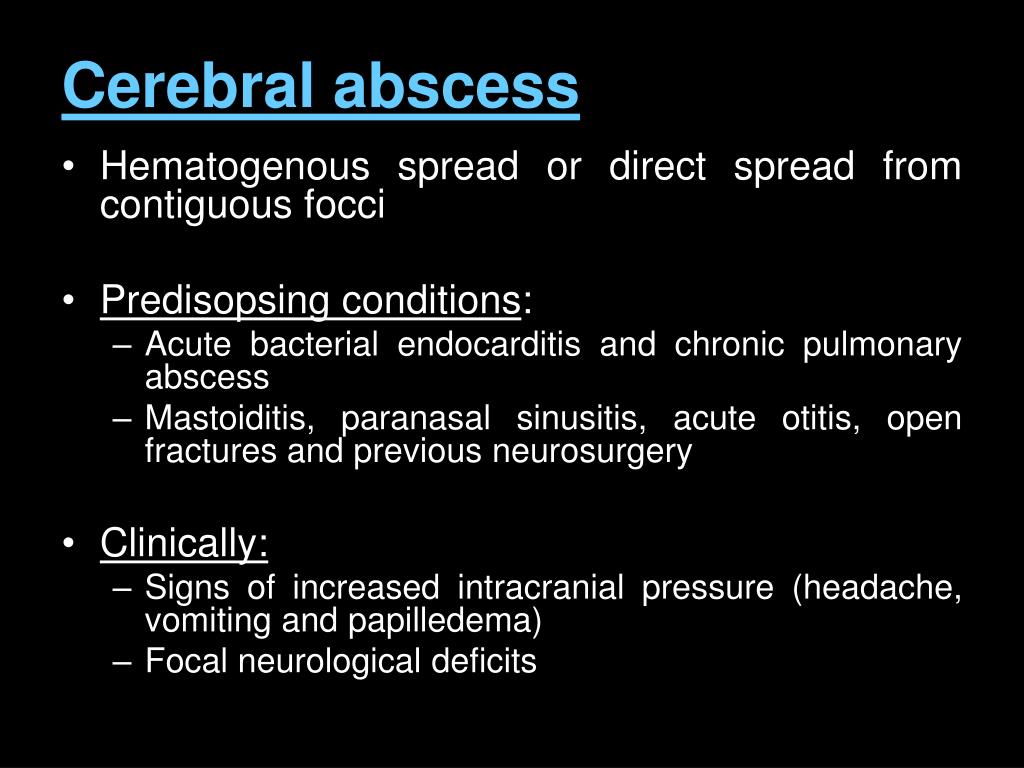 Cerebral abscess

• Hematogenous spread or direct spread from contiguous focci

• Predisopsing conditions:
– Acute bacterial endocarditis and chronic pulmonary abscess
– Mastoiditis, paranasal sinusitis, acute otitis, open fractures and previous neurosurgery

• Clinically:
– Signs of increased intracranial pressure (headache, vomiting and papilledema)
– Focal neurological deficits